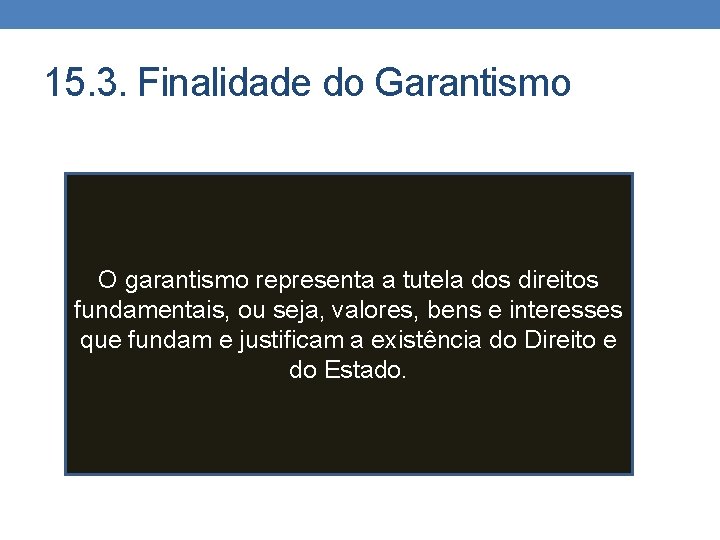 15.3. Finalidade do Garantismo

O garantismo representa a tutela dos direitos fundamentais, ou seja, valores, bens e interesses que fundam e justificam a existência do Direito e do Estado.